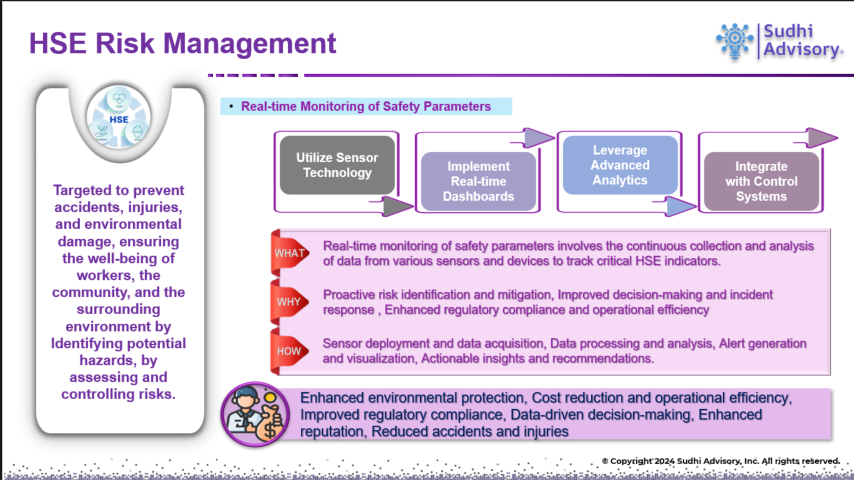 HSE Risk Management

Sudhi Advisory

HSE

Targeted to prevent accidents, injuries, and environmental damage, ensuring the well-being of workers, the community, and the surrounding environment by Identifying potential hazards, by assessing and controlling risks.

• Real-time Monitoring of Safety Parameters

Utilize Sensor Technology

Implement Real-time Dashboards

Leverage Advanced Analytics

Integrate with Control Systems

WHAT Real-time monitoring of safety parameters involves the continuous collection and analysis of data from various sensors and devices to track critical HSE indicators.

WHY Proactive risk identification and mitigation, Improved decision-making and incident response , Enhanced regulatory compliance and operational efficiency

HOW Sensor deployment and data acquisition, Data processing and analysis, Alert generation and visualization, Actionable insights and recommendations.

Enhanced environmental protection, Cost reduction and operational efficiency, Improved regulatory compliance, Data-driven decision-making, Enhanced reputation, Reduced accidents and injuries

© Copyright 2024 Sudhi Advisory, Inc. All rights reserved.